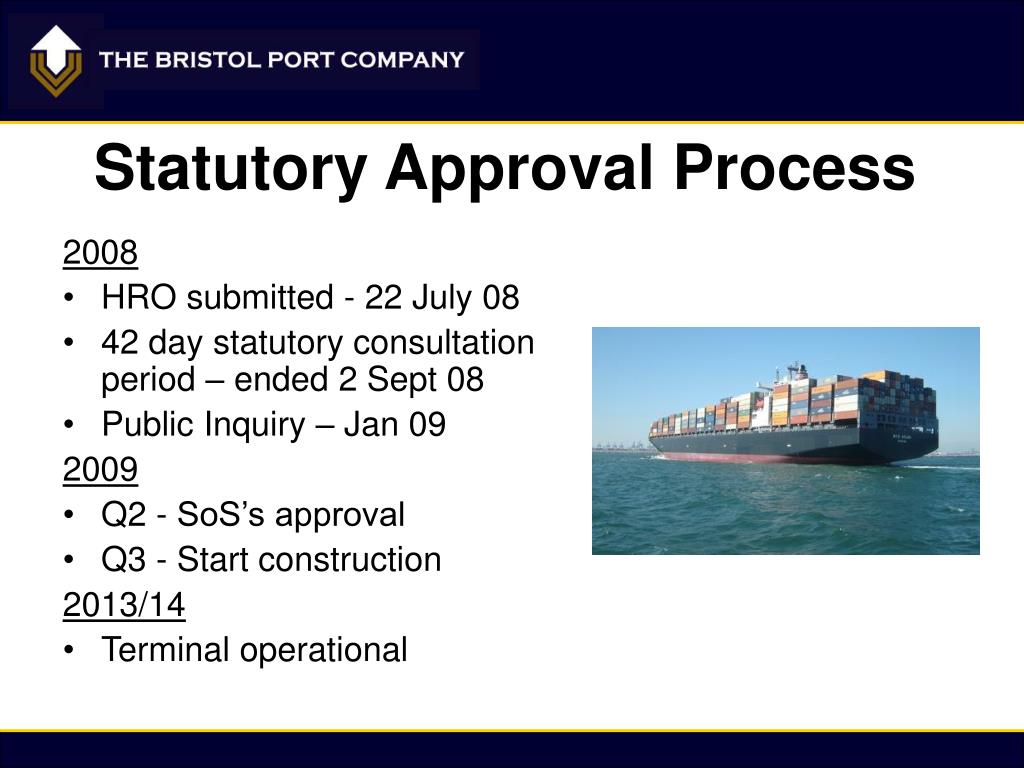 THE BRISTOL PORT COMPANY

Statutory Approval Process

2008
• HRO submitted - 22 July 08
• 42 day statutory consultation period – ended 2 Sept 08
• Public Inquiry – Jan 09

2009
• Q2 - SoS's approval
• Q3 - Start construction

2013/14
• Terminal operational